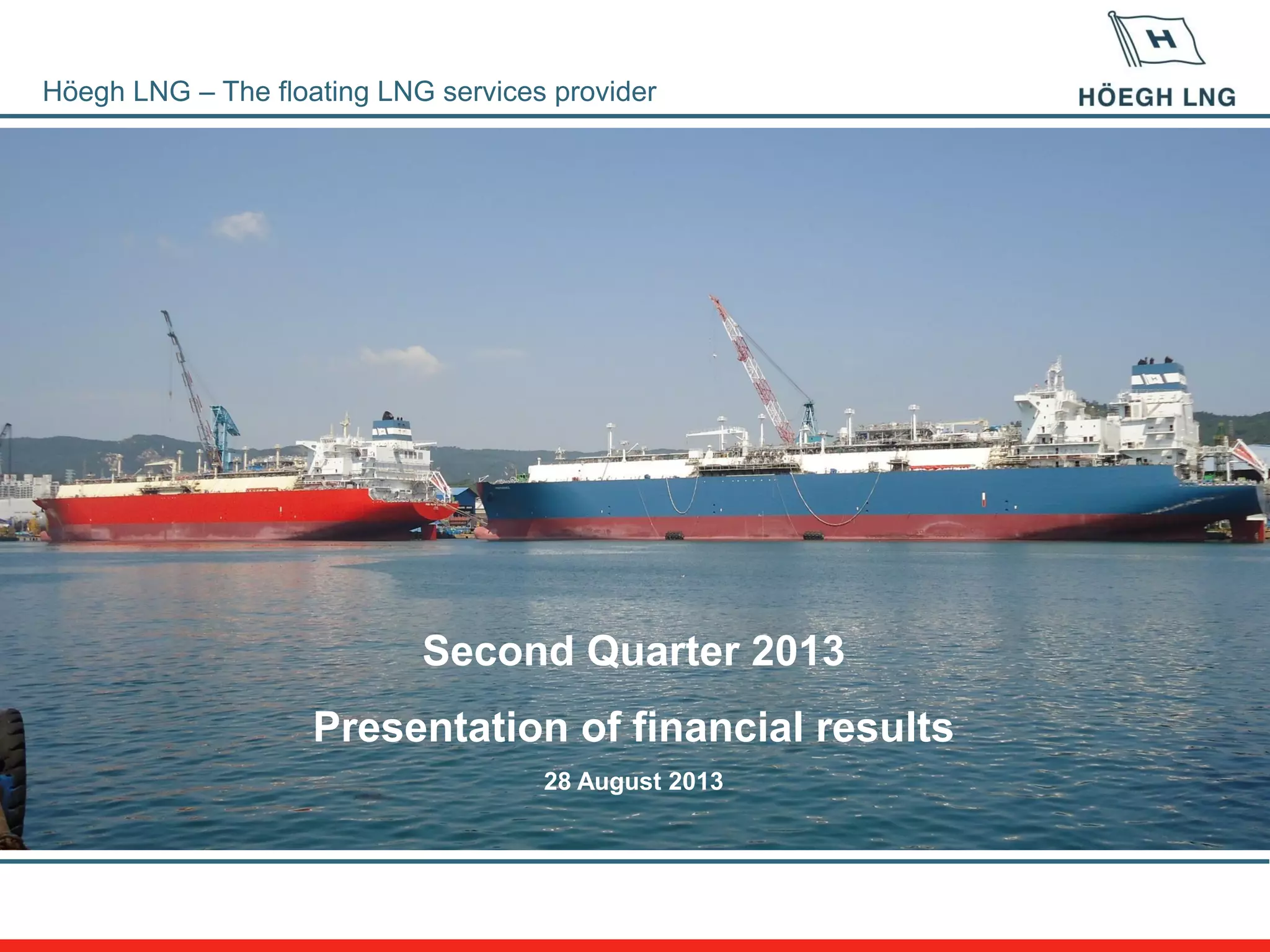 Höegh LNG – The floating LNG services provider

H

HÖEGH LNG

Second Quarter 2013

Presentation of financial results

28 August 2013